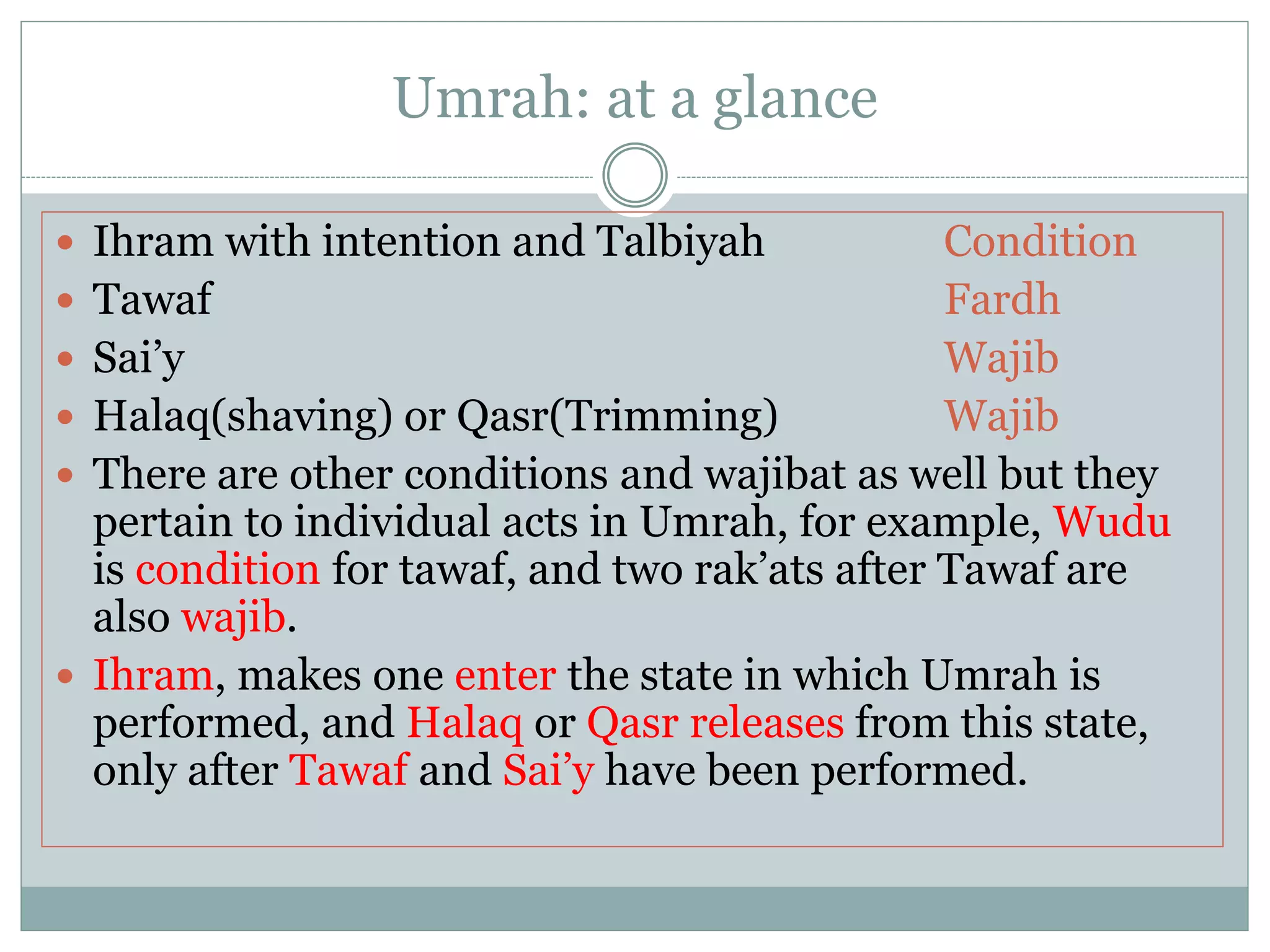 Umrah: at a glance

- Ihram with intention and Talbiyah Condition
- Tawaf Fardh
- Sai’y Wajib
- Halaq(shaving) or Qasr(Trimming) Wajib
- There are other conditions and wajibat as well but they pertain to individual acts in Umrah, for example, Wudu is condition for tawaf, and two rak’ats after Tawaf are also wajib.
- Ihram, makes one enter the state in which Umrah is performed, and Halaq or Qasr releases from this state, only after Tawaf and Sai’y have been performed.